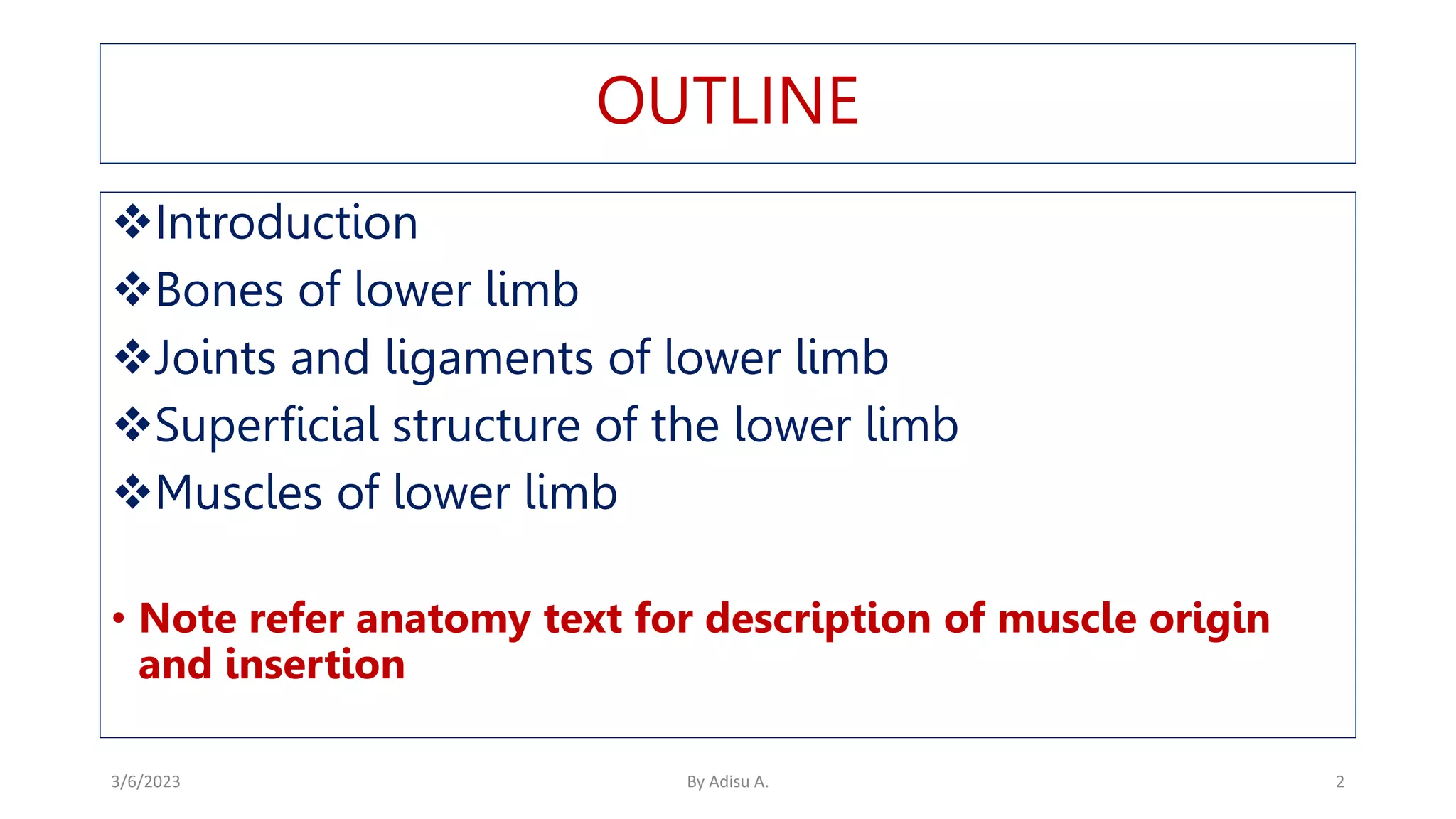 OUTLINE

❖Introduction
❖Bones of lower limb
❖Joints and ligaments of lower limb
❖Superficial structure of the lower limb
❖Muscles of lower limb

• Note refer anatomy text for description of muscle origin and insertion

3/6/2023
By Adisu A.
2